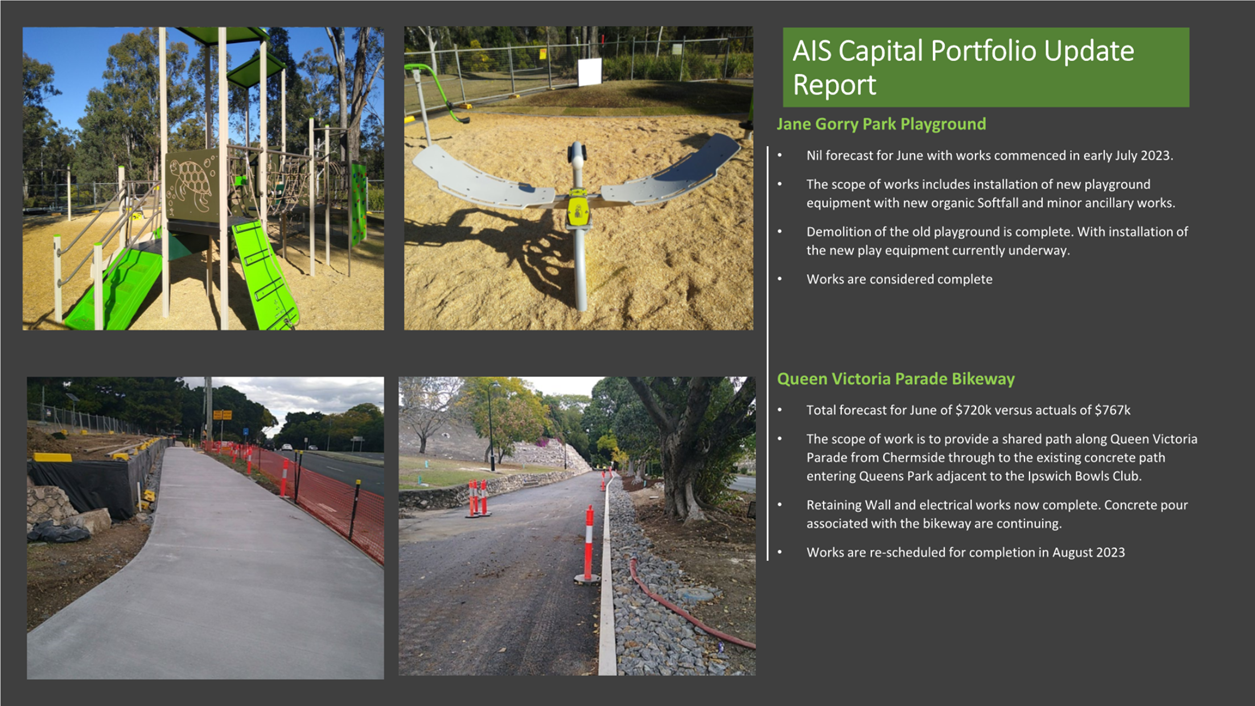 AIS Capital Portfolio Update Report

Jane Gorry Park Playground

• Nil forecast for June with works commenced in early July 2023.

• The scope of works includes installation of new playground equipment with new organic Softfall and minor ancillary works.

• Demolition of the old playground is complete. With installation of the new play equipment currently underway.

• Works are considered complete

Queen Victoria Parade Bikeway

• Total forecast for June of $720k versus actuals of $767k

• The scope of work is to provide a shared path along Queen Victoria Parade from Chermside through to the existing concrete path entering Queens Park adjacent to the Ipswich Bowls Club.

• Retaining Wall and electrical works now complete. Concrete pour associated with the bikeway are continuing.

• Works are re-scheduled for completion in August 2023